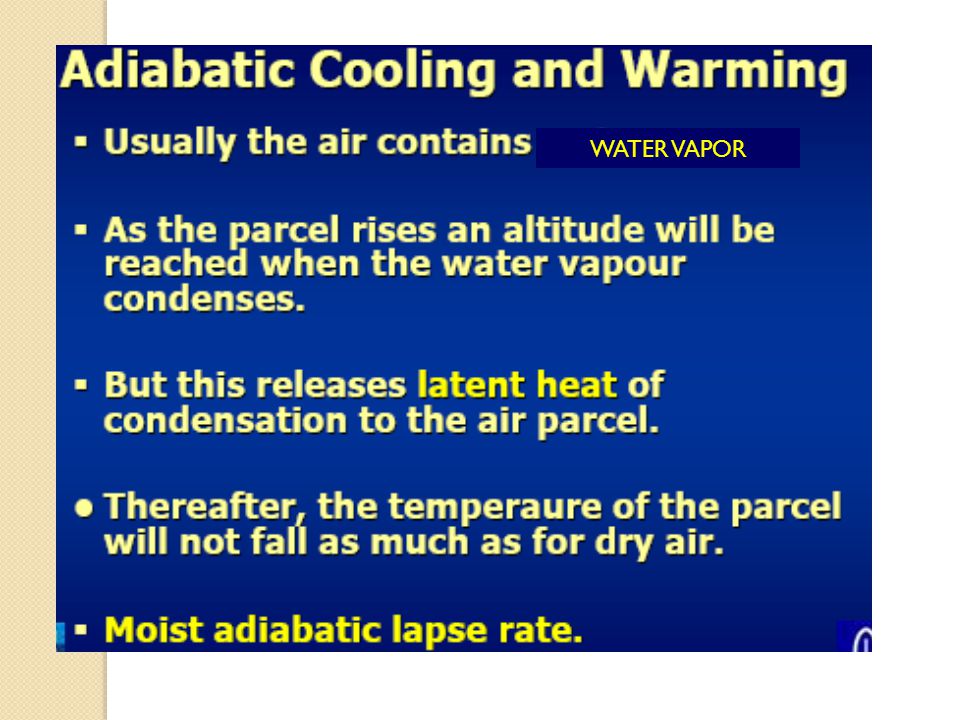 Adiabatic Cooling and Warming

▪ Usually the air contains WATER VAPOR

▪ As the parcel rises an altitude will be reached when the water vapour condenses.

▪ But this releases latent heat of condensation to the air parcel.

• Thereafter, the temperaure of the parcel will not fall as much as for dry air.

▪ Moist adiabatic lapse rate.